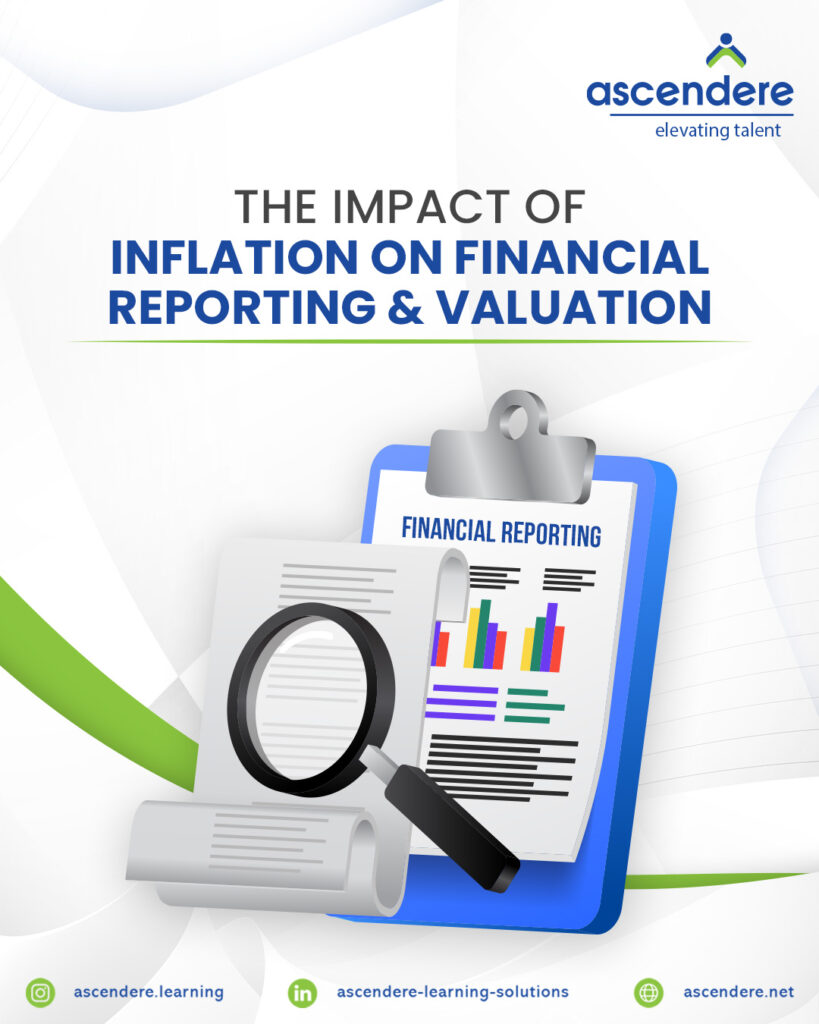 ascendere
elevating talent

THE IMPACT OF
INFLATION ON FINANCIAL REPORTING & VALUATION

FINANCIAL REPORTING

ascendere.learning
ascendere-learning-solutions
ascendere.net